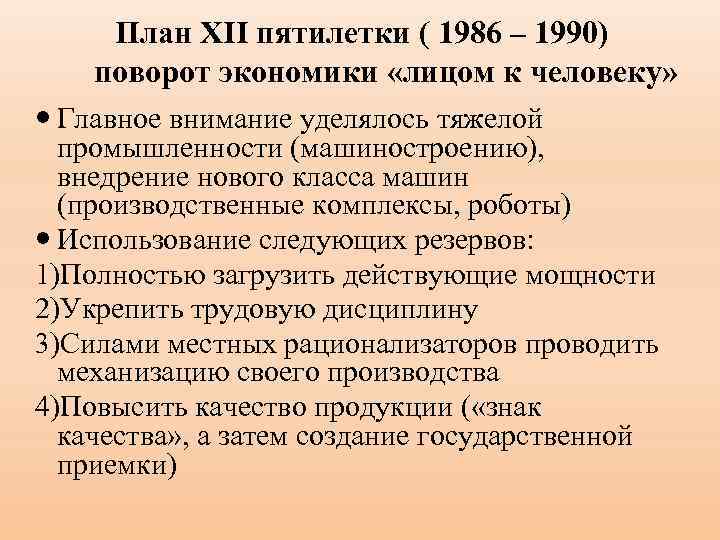 План XII пятилетки ( 1986 – 1990)
поворот экономики «лицом к человеку»

• Главное внимание уделялось тяжелой промышленности (машиностроению), внедрение нового класса машин (производственные комплексы, роботы)
• Использование следующих резервов:
1)Полностью загрузить действующие мощности
2)Укрепить трудовую дисциплину
3)Силами местных рационализаторов проводить механизацию своего производства
4)Повысить качество продукции («знак качества», а затем создание государственной приемки)